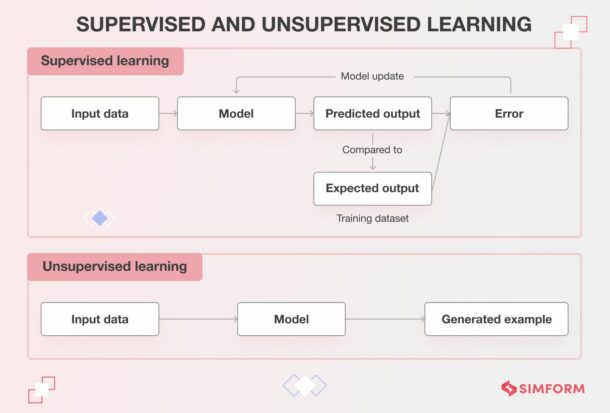 SUPERVISED AND UNSUPERVISED LEARNING

Supervised learning

Model update

Input data

Model

Predicted output

Error

Compared to

Expected output

Training dataset

Unsupervised learning

Input data

Model

Generated example

SIMFORM